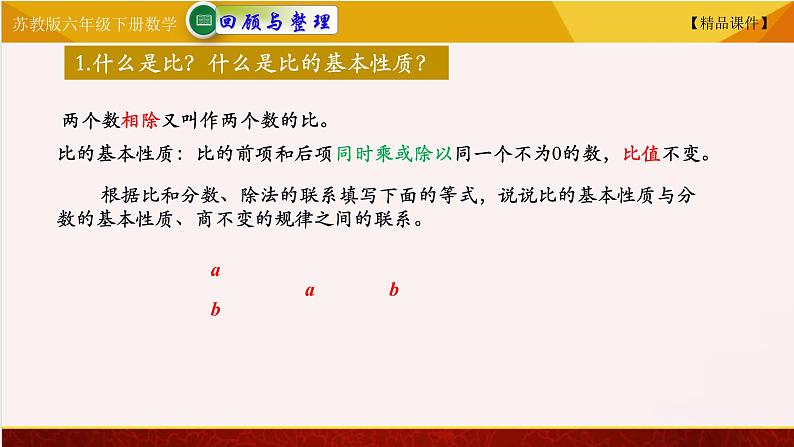 苏教版六年级下册数学 回顾与整理 【精品课件】

1.什么是比？什么是比的基本性质？

两个数相除又叫作两个数的比。

比的基本性质：比的前项和后项同时乘或除以同一个不为0的数，比值不变。

根据比和分数、除法的联系填写下面的等式，说说比的基本性质与分数的基本性质、商不变的规律之间的联系。

$a$
$b$

$a$ $b$